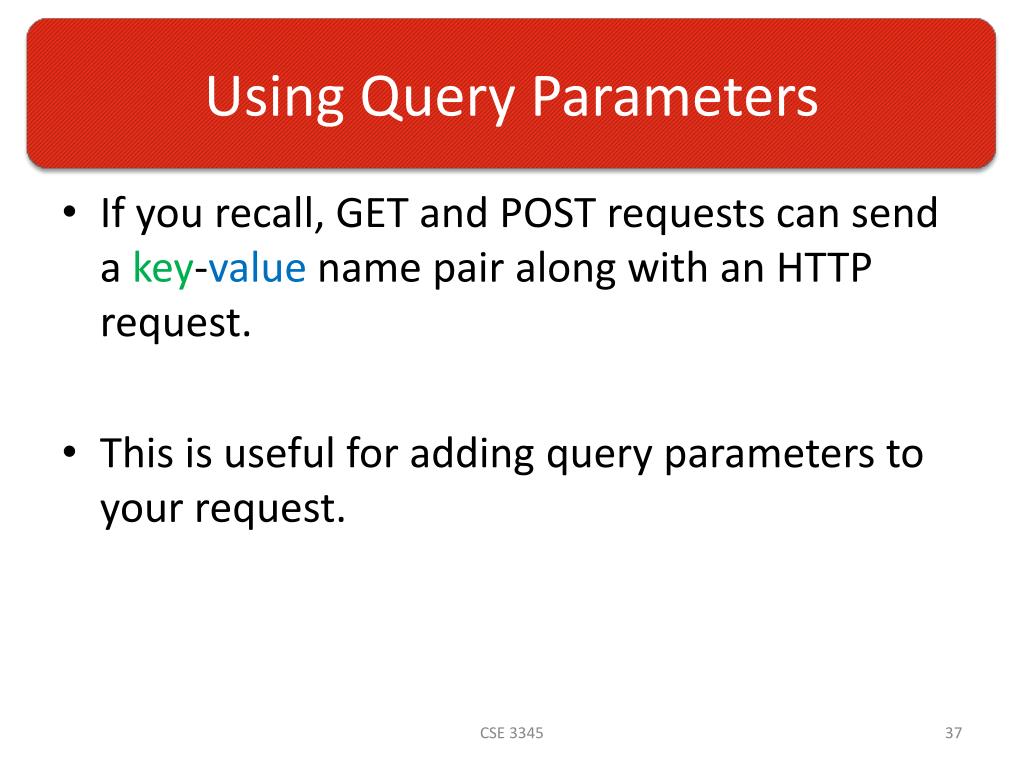 Using Query Parameters

• If you recall, GET and POST requests can send a key-value name pair along with an HTTP request.

• This is useful for adding query parameters to your request.

CSE 3345

37